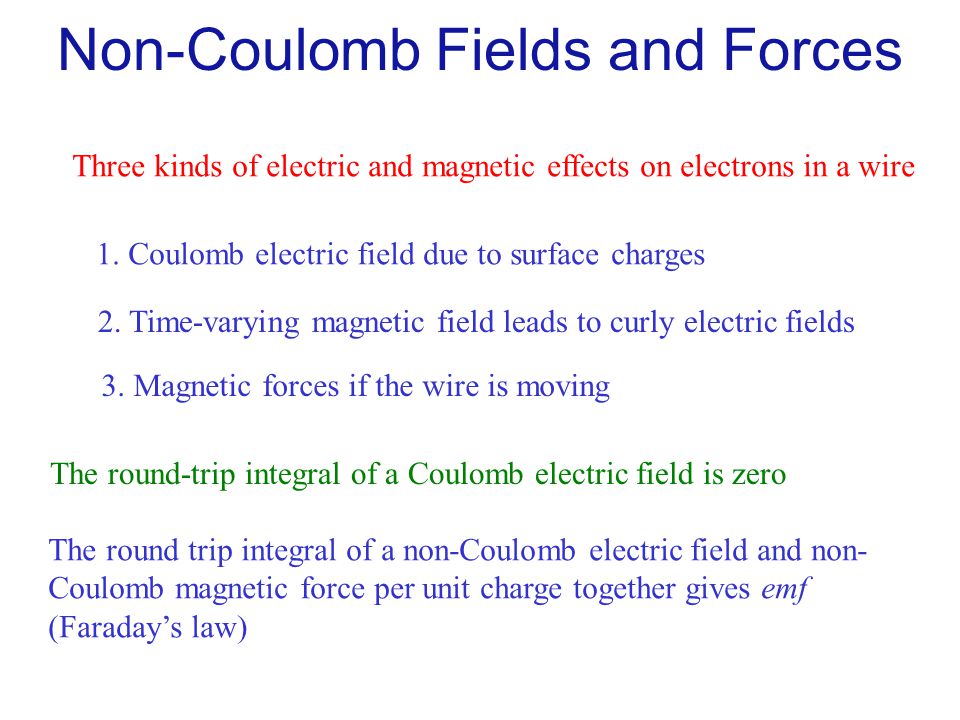 Non-Coulomb Fields and Forces

Three kinds of electric and magnetic effects on electrons in a wire

1. Coulomb electric field due to surface charges

2. Time-varying magnetic field leads to curly electric fields

3. Magnetic forces if the wire is moving

The round-trip integral of a Coulomb electric field is zero

The round trip integral of a non-Coulomb electric field and non-Coulomb magnetic force per unit charge together gives emf (Faraday's law)